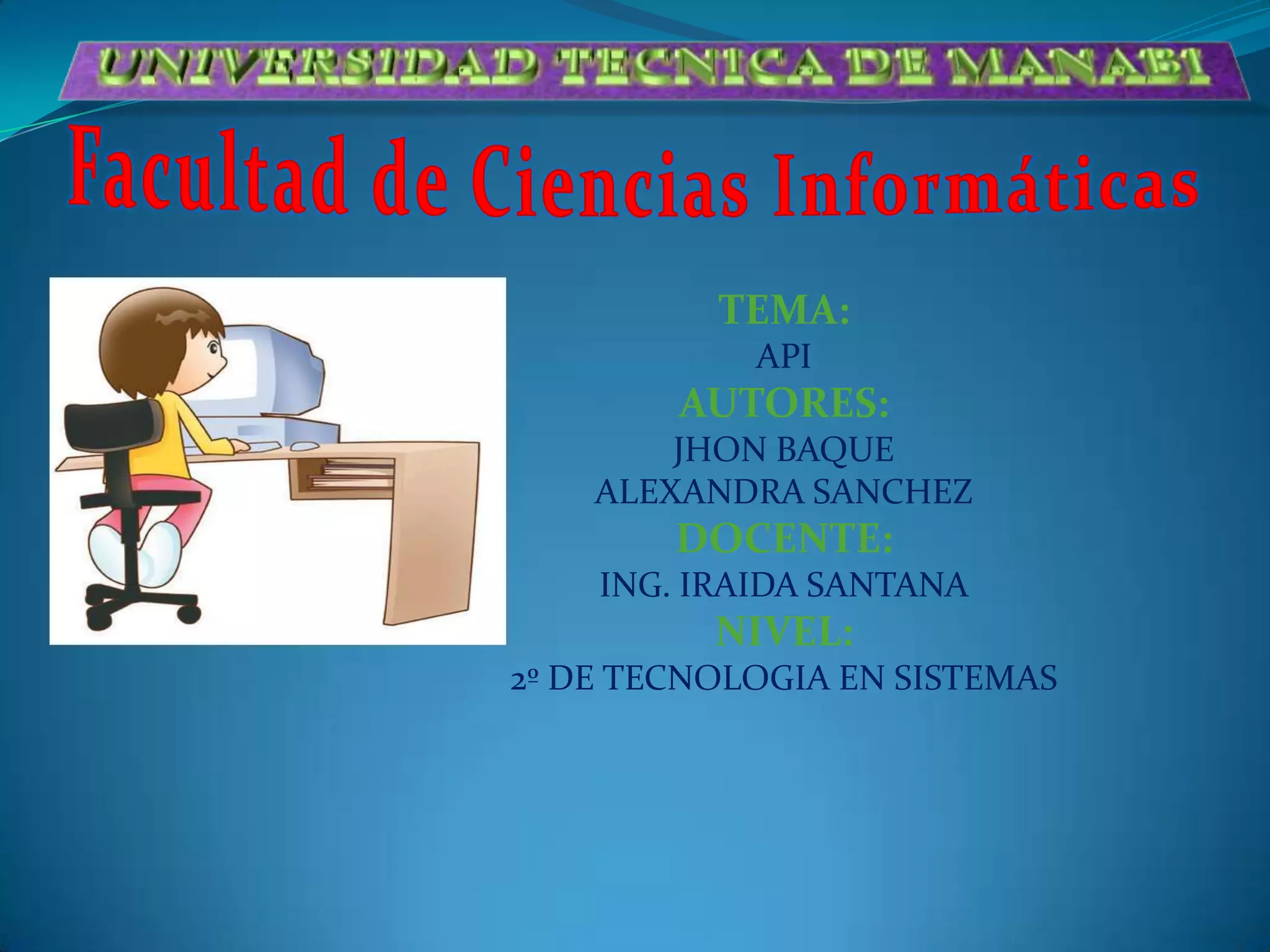 UNIVERSIDAD TECNICA DE MANABI

Facultad de Ciencias Informáticas

TEMA:
API
AUTORES:
JHON BAQUE
ALEXANDRA SANCHEZ
DOCENTE:
ING. IRAIDA SANTANA
NIVEL:
2º DE TECNOLOGIA EN SISTEMAS